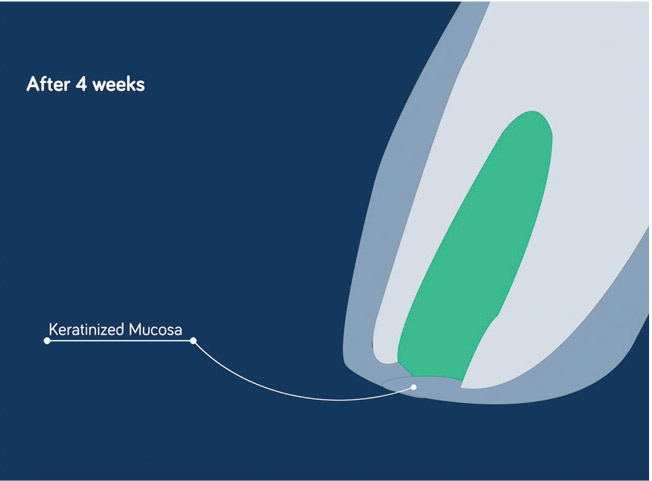 After 4 weeks

Keratinized Mucosa